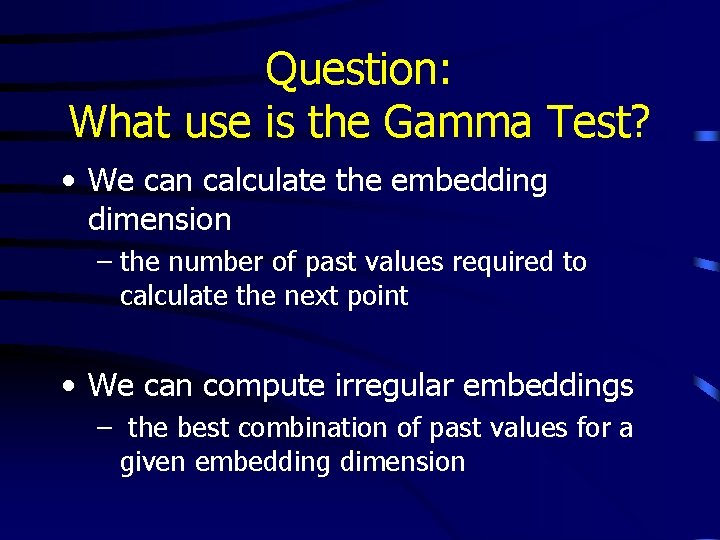 Question:
What use is the Gamma Test?

• We can calculate the embedding dimension
– the number of past values required to calculate the next point

• We can compute irregular embeddings
– the best combination of past values for a given embedding dimension